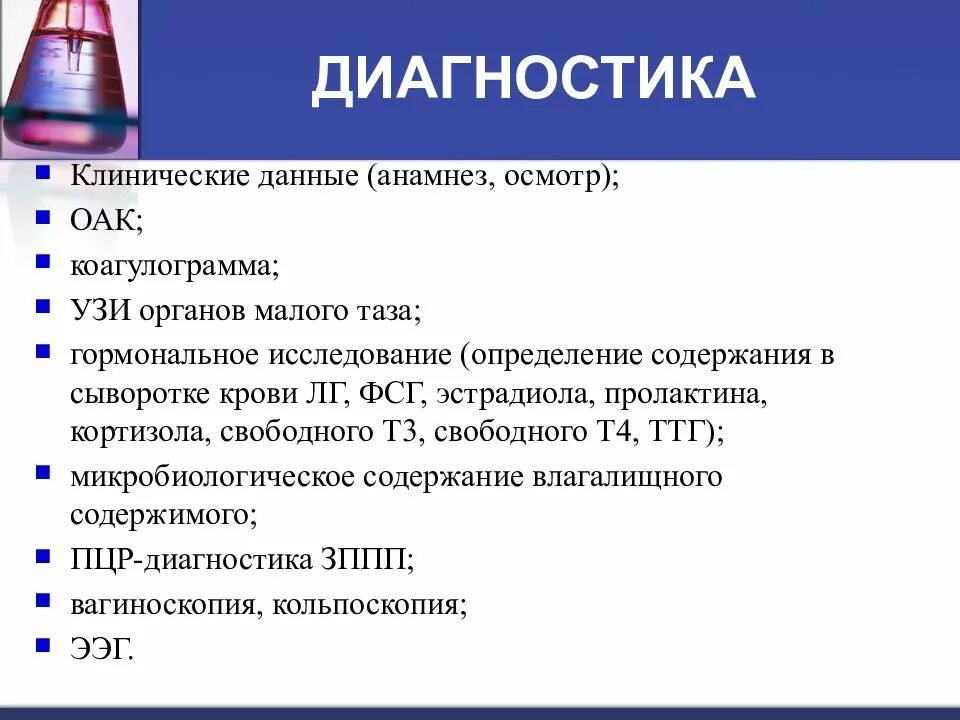 ДИАГНОСТИКА

- Клинические данные (анамнез, осмотр);
- ОАК;
- коагулограмма;
- УЗИ органов малого таза;
- гормональное исследование (определение содержания в сыворотке крови ЛГ, ФСГ, эстрадиола, пролактина, кортизола, свободного Т3, свободного Т4, ТТГ);
- микробиологическое содержание влагалищного содержимого;
- ПЦР-диагностика ЗППП;
- вагиноскопия, кольпоскопия;
- ЭЭГ.